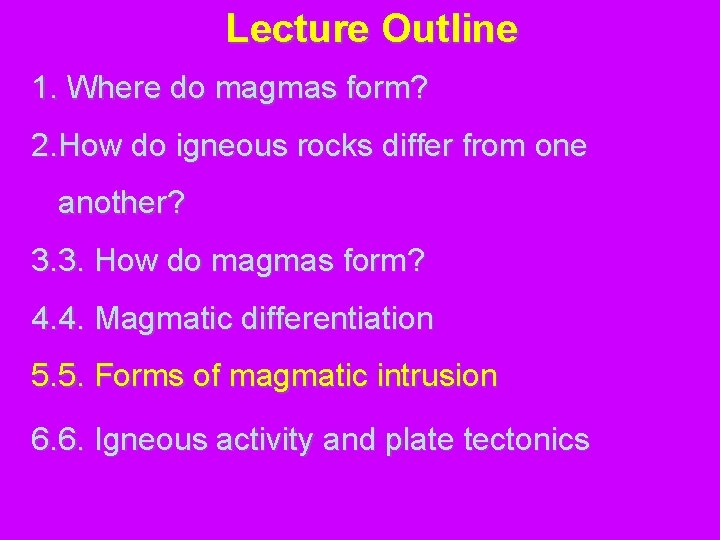 Lecture Outline

1. Where do magmas form?

2.How do igneous rocks differ from one another?

3.3. How do magmas form?

4.4. Magmatic differentiation

5.5. Forms of magmatic intrusion

6.6. Igneous activity and plate tectonics